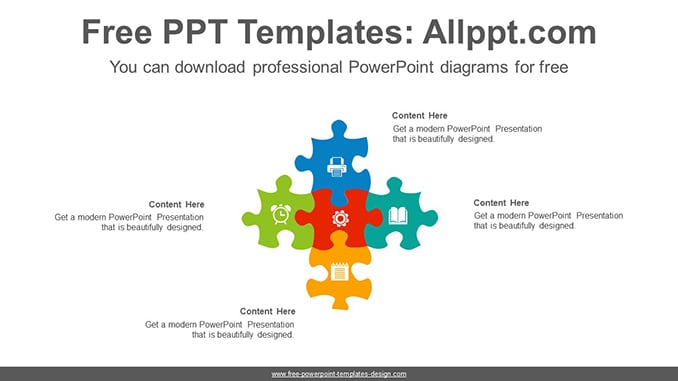 Free PPT Templates: Allppt.com

You can download professional PowerPoint diagrams for free

Content Here
Get a modern PowerPoint Presentation that is beautifully designed.

Content Here
Get a modern PowerPoint Presentation that is beautifully designed.

Content Here
Get a modern PowerPoint Presentation that is beautifully designed.

Content Here
Get a modern PowerPoint Presentation that is beautifully designed.

www.free-powerpoint-templates-design.com